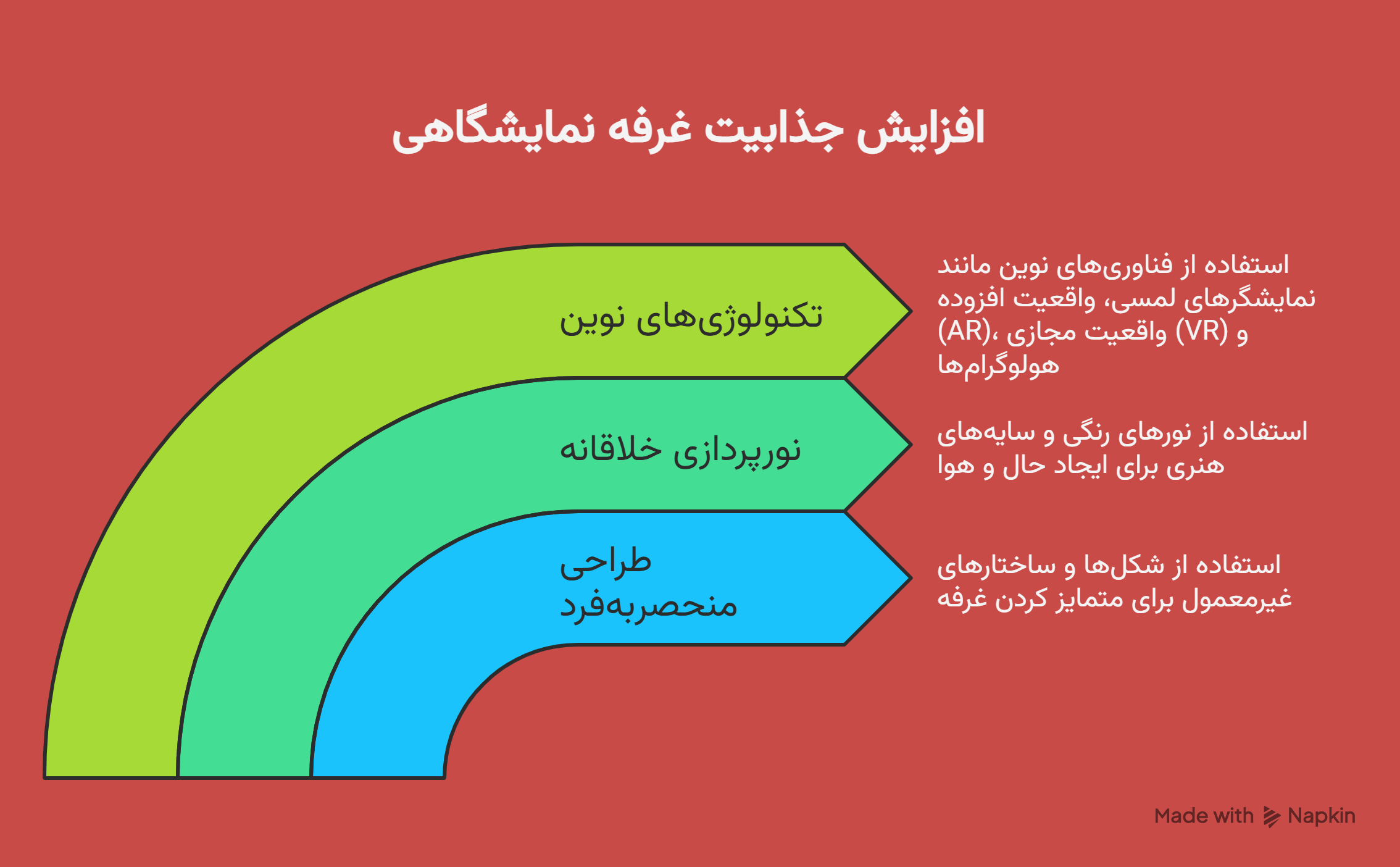 افزایش جذابیت غرفه نمایشگاهی

تکنولوژی‌های نوین

استفاده از فناوری‌های نوین مانند نمایشگرهای لمسی، واقعیت افزوده (AR)، واقعیت مجازی (VR) و هولوگرام‌ها

نورپردازی خلاقانه

استفاده از نورهای رنگی و سایه‌های هنری برای ایجاد حال و هوا

طراحی منحصربه‌فرد

استفاده از شکل‌ها و ساختارهای غیرمعمول برای متمایز کردن غرفه

Made with Napkin